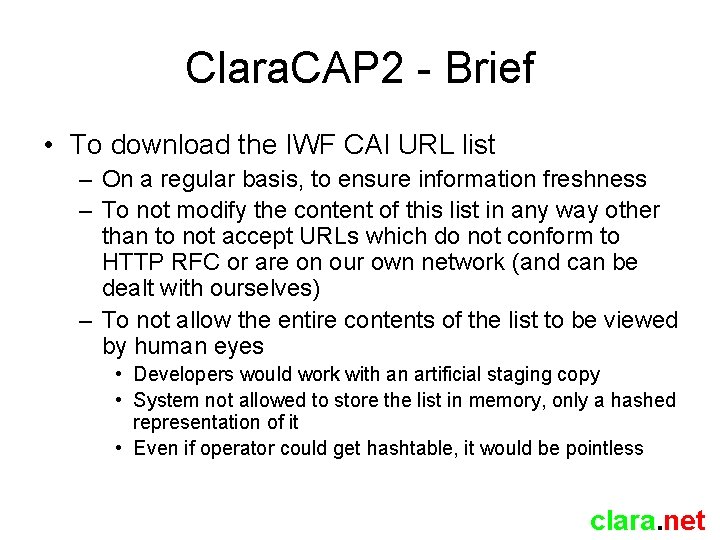 ClaraCAP2 - Brief

• To download the IWF CAI URL list
– On a regular basis, to ensure information freshness
– To not modify the content of this list in any way other than to not accept URLs which do not conform to HTTP RFC or are on our own network (and can be dealt with ourselves)
– To not allow the entire contents of the list to be viewed by human eyes
• Developers would work with an artificial staging copy
• System not allowed to store the list in memory, only a hashed representation of it
• Even if operator could get hashtable, it would be pointless

clara.net